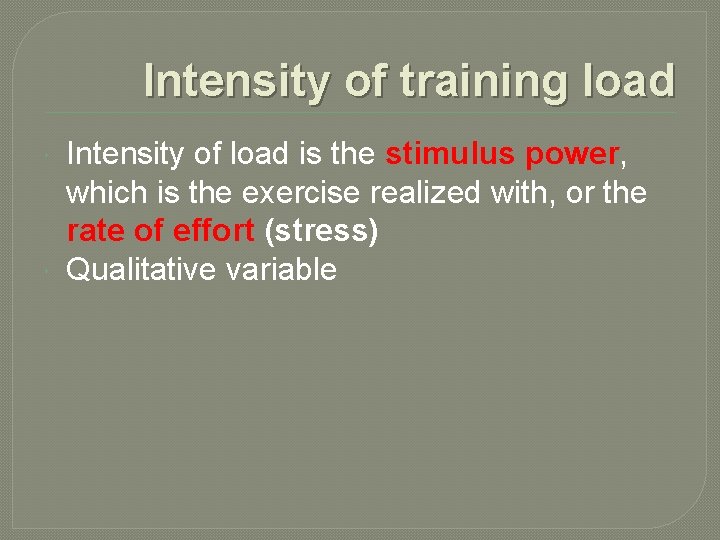 Intensity of training load

Intensity of load is the stimulus power, which is the exercise realized with, or the rate of effort (stress)

Qualitative variable